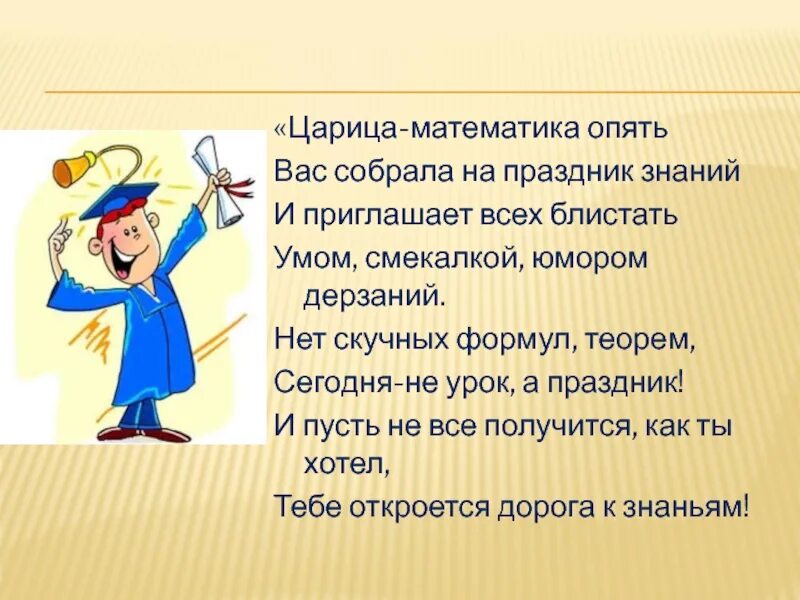 «Царица-математика опять
Вас собрала на праздник знаний
И приглашает всех блистать
Умом, смекалкой, юмором дерзаний.
Нет скучных формул, теорем,
Сегодня-не урок, а праздник!
И пусть не все получится, как ты хотел,
Тебе откроется дорога к знаньям!